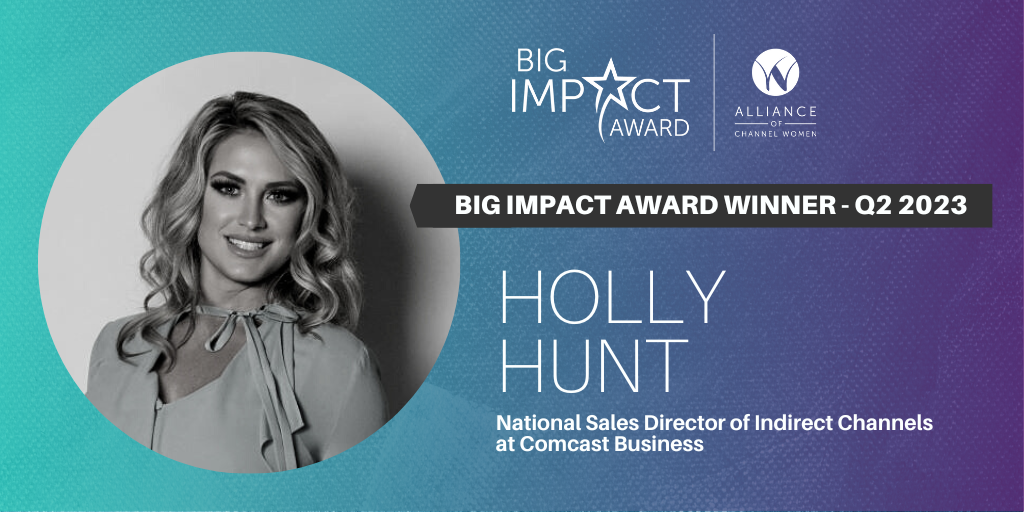 BIG IMPACT AWARD

ALLIANCE OF CHANNEL WOMEN

BIG IMPACT AWARD WINNER - Q2 2023

HOLLY HUNT

National Sales Director of Indirect Channels at Comcast Business